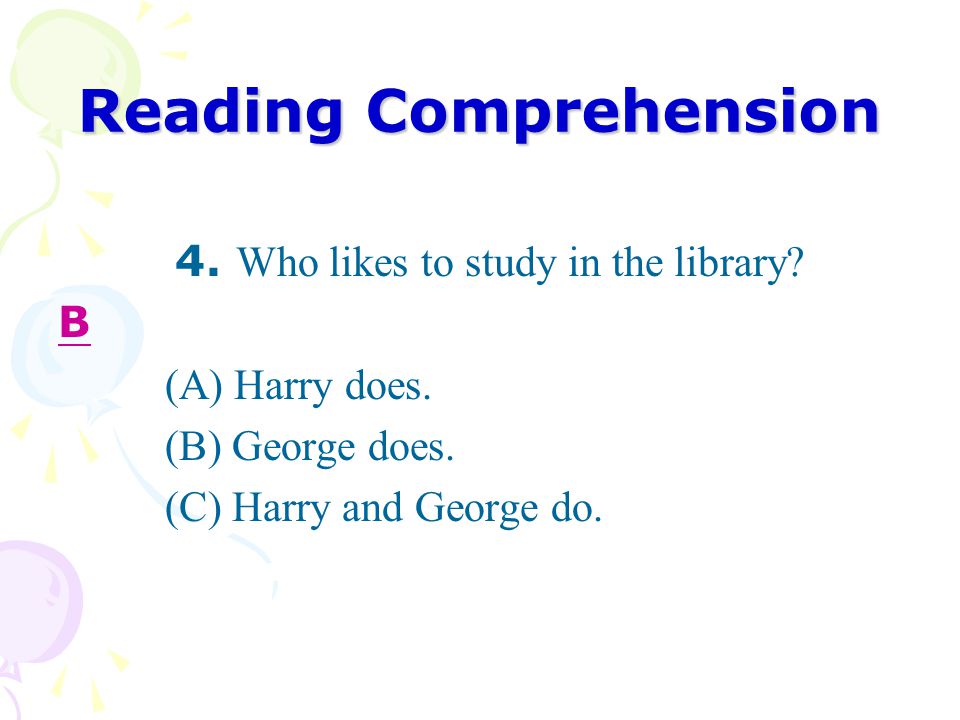 Reading Comprehension

4. Who likes to study in the library?

B

(A) Harry does.
(B) George does.
(C) Harry and George do.